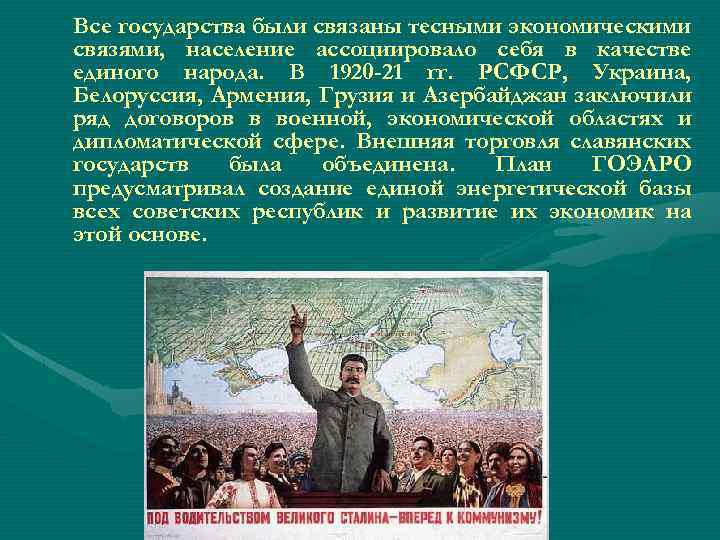 Все государства были связаны тесными экономическими связями, население ассоциировало себя в качестве единого народа. В 1920-21 гг. РСФСР, Украина, Белоруссия, Армения, Грузия и Азербайджан заключили ряд договоров в военной, экономической областях и дипломатической сфере. Внешняя торговля славянских государств была объединена. План ГОЭЛРО предусматривал создание единой энергетической базы всех советских республик и развитие их экономик на этой основе.

ПОД ВОДИТЕЛЬСТВОМ ВЕЛИКОГО СТАЛИНА—ВПЕРЕД К КОММУНИЗМУ!